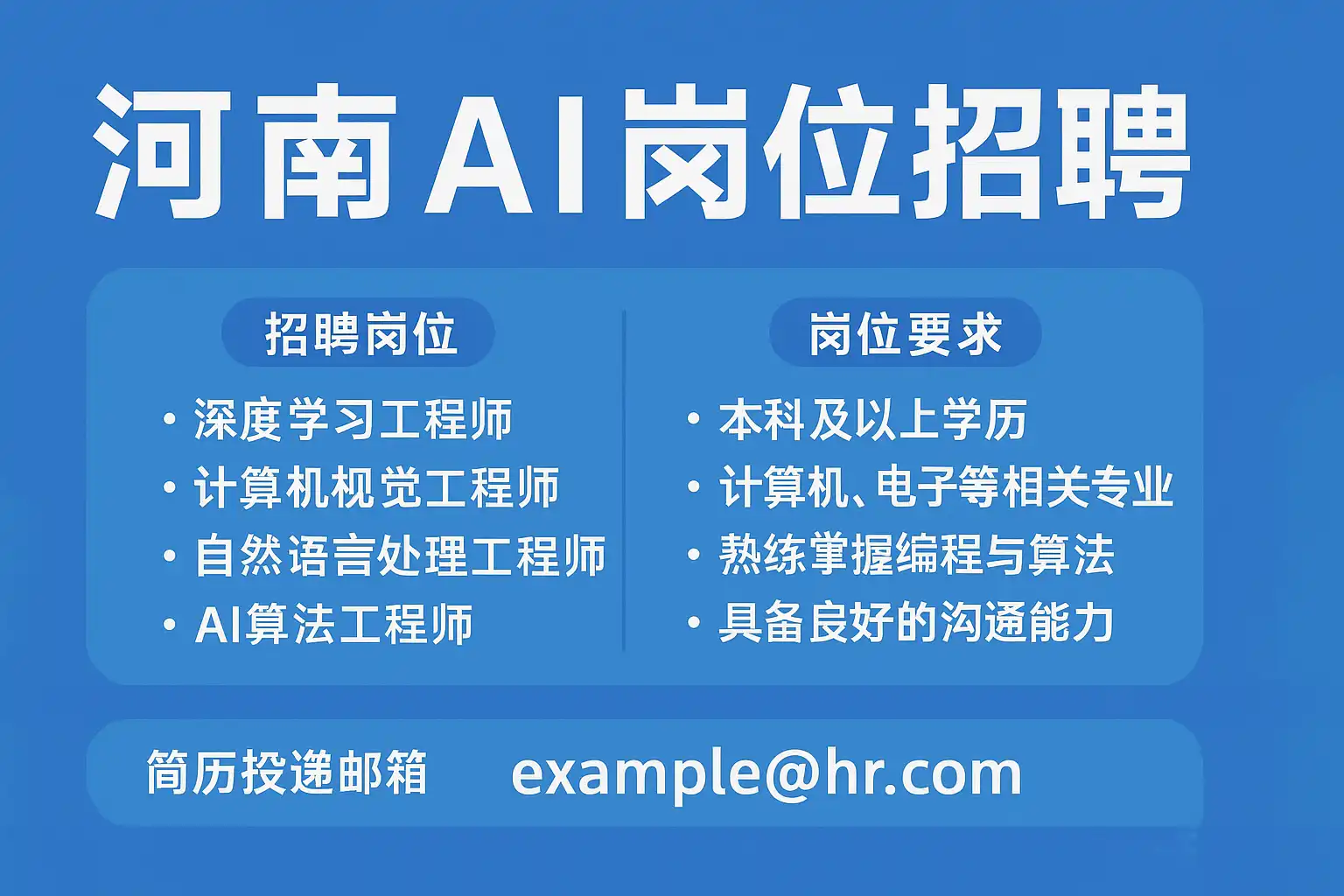 河南AI岗位招聘

招聘岗位

• 深度学习工程师
• 计算机视觉工程师
• 自然语言处理工程师
• AI算法工程师

岗位要求

• 本科及以上学历
• 计算机、电子等相关专业
• 熟练掌握编程与算法
• 具备良好的沟通能力

简历投递邮箱 example@hr.com